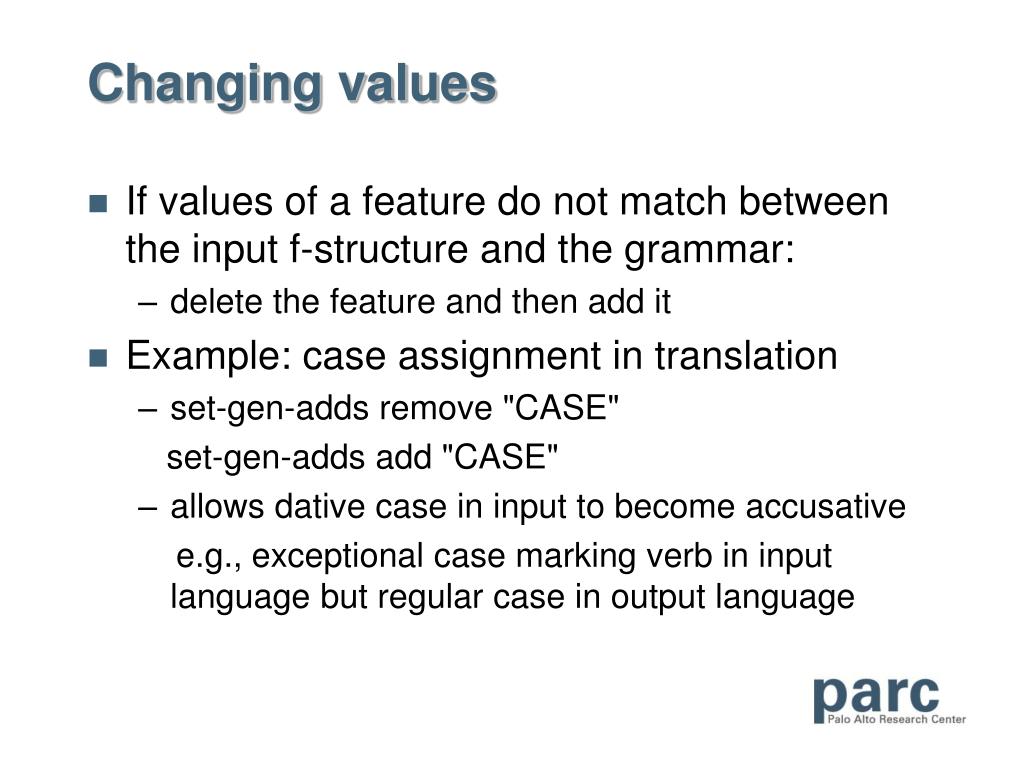 Changing values

■ If values of a feature do not match between the input f-structure and the grammar:

– delete the feature and then add it

■ Example: case assignment in translation

– set-gen-adds remove "CASE"

set-gen-adds add "CASE"

– allows dative case in input to become accusative

e.g., exceptional case marking verb in input language but regular case in output language

parc
Palo Alto Research Center